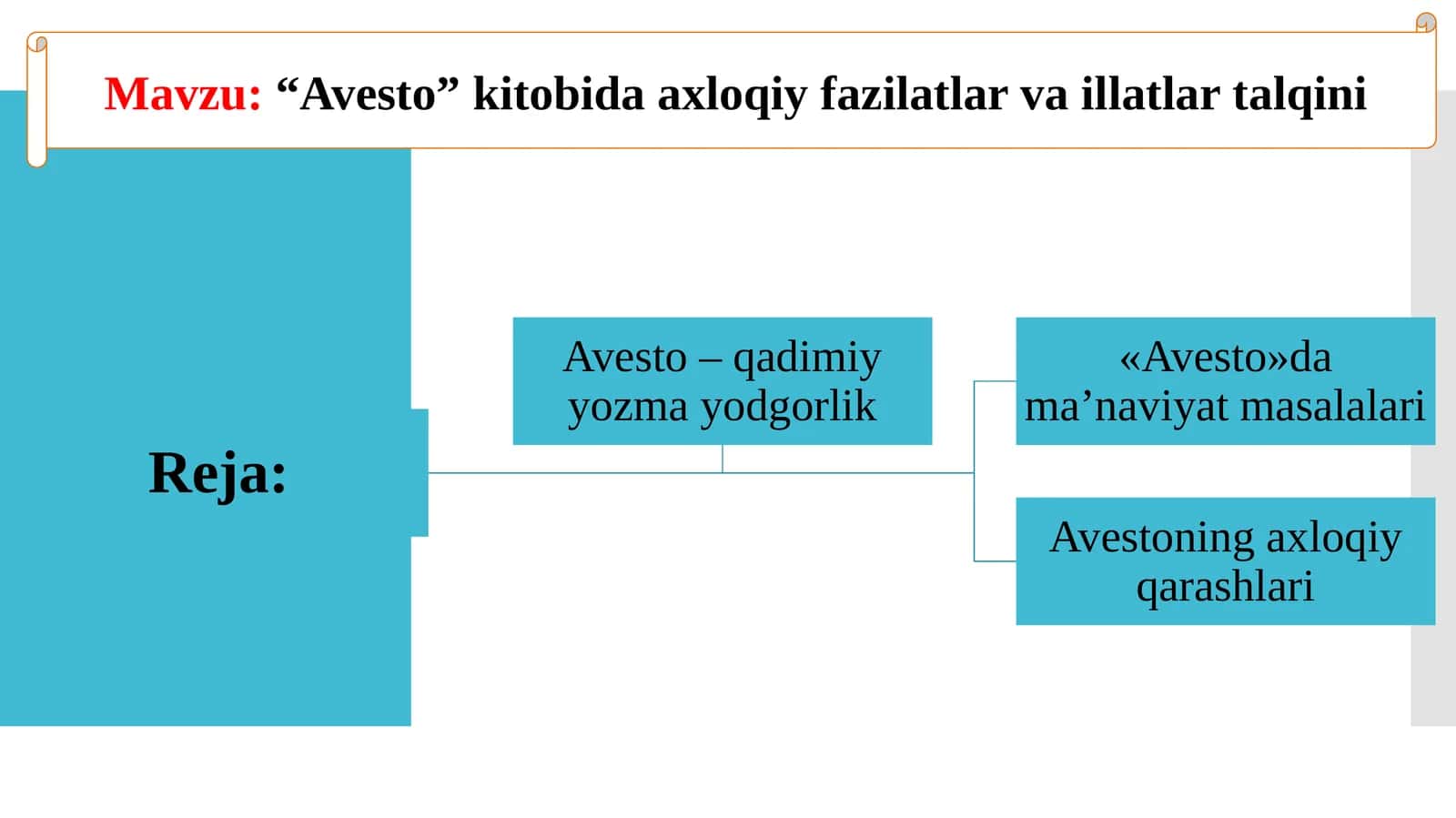 Mavzu: “Avesto” kitobida axloqiy fazilatlar va illatlar talqini

Reja:

Avesto – qadimiy yozma yodgorlik

«Avesto»da ma’naviyat masalalari

Avestoning axloqiy qarashlari